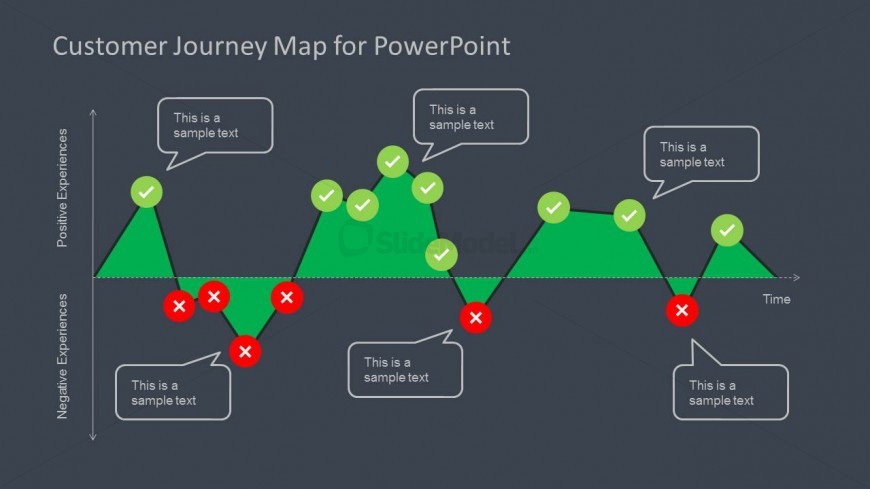 Customer Journey Map for PowerPoint

Positive Experiences

Negative Experiences

This is a sample text

This is a sample text

This is a sample text

SlideModel

Time

This is a sample text

This is a sample text

This is a sample text